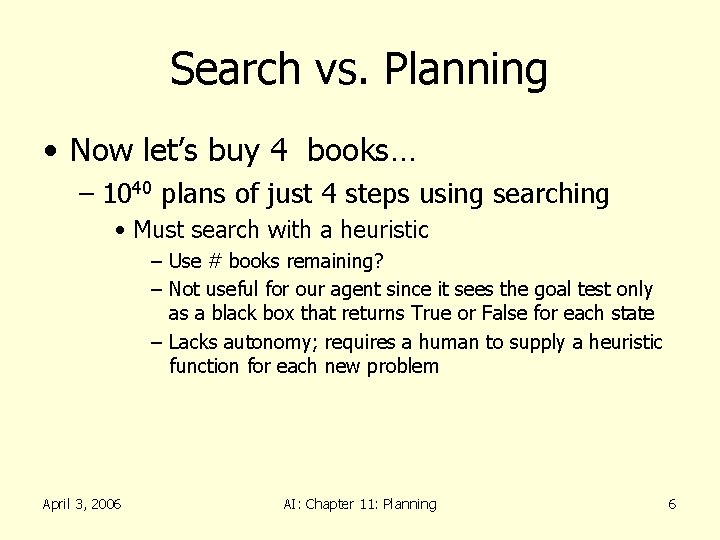 Search vs. Planning

• Now let's buy 4 books…
  – $10^{40}$ plans of just 4 steps using searching
    • Must search with a heuristic
      – Use # books remaining?
      – Not useful for our agent since it sees the goal test only as a black box that returns True or False for each state
      – Lacks autonomy; requires a human to supply a heuristic function for each new problem

April 3, 2006

AI: Chapter 11: Planning

6